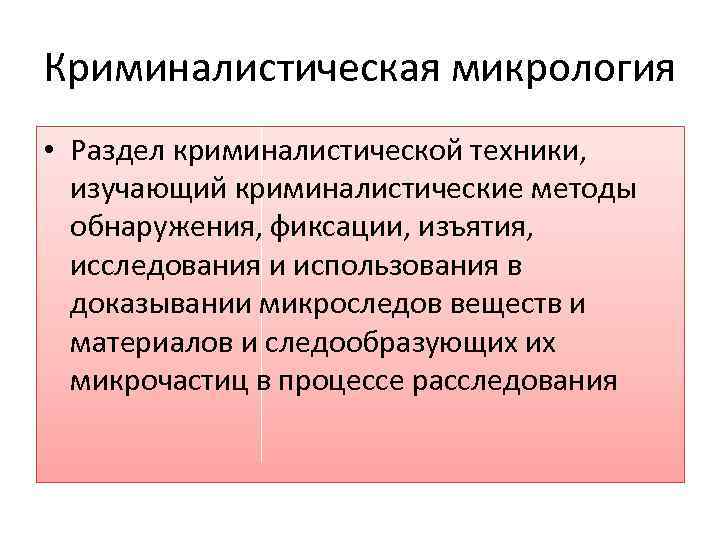 Криминалистическая микрология

• Раздел криминалистической техники, изучающий криминалистические методы обнаружения, фиксации, изъятия, исследования и использования в доказывании микроследов веществ и материалов и следообразующих их микрочастиц в процессе расследования